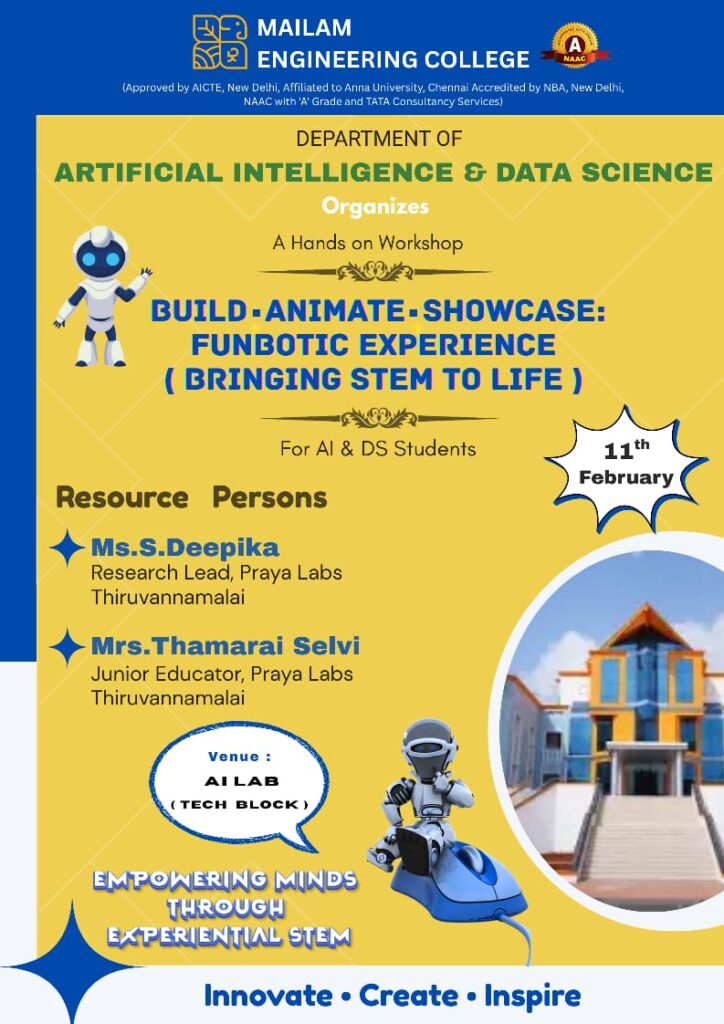 MAILAM ENGINEERING COLLEGE

A NAAC

(Approved by AICTE, New Delhi, Affiliated to Anna University, Chennai Accredited by NBA, New Delhi, NAAC with 'A' Grade and TATA Consultancy Services)

DEPARTMENT OF

ARTIFICIAL INTELLIGENCE & DATA SCIENCE

Organizes

A Hands on Workshop

BUILD ▪ ANIMATE ▪ SHOWCASE: FUNBOTIC EXPERIENCE ( BRINGING STEM TO LIFE )

For AI & DS Students

$11^{th}$ February

Resource Persons

Ms.S.Deepika
Research Lead, Praya Labs
Thiruvannamalai

Mrs.Thamarai Selvi
Junior Educator, Praya Labs
Thiruvannamalai

Venue :
AI LAB
( TECH BLOCK )

EMPOWERING MINDS THROUGH EXPERIENTIAL STEM

Innovate • Create • Inspire